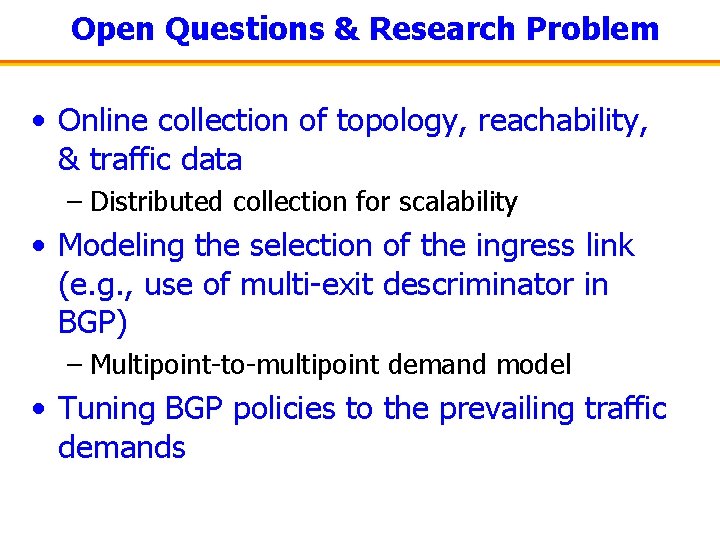 Open Questions & Research Problem

• Online collection of topology, reachability, & traffic data
– Distributed collection for scalability

• Modeling the selection of the ingress link (e.g., use of multi-exit descriminator in BGP)
– Multipoint-to-multipoint demand model

• Tuning BGP policies to the prevailing traffic demands